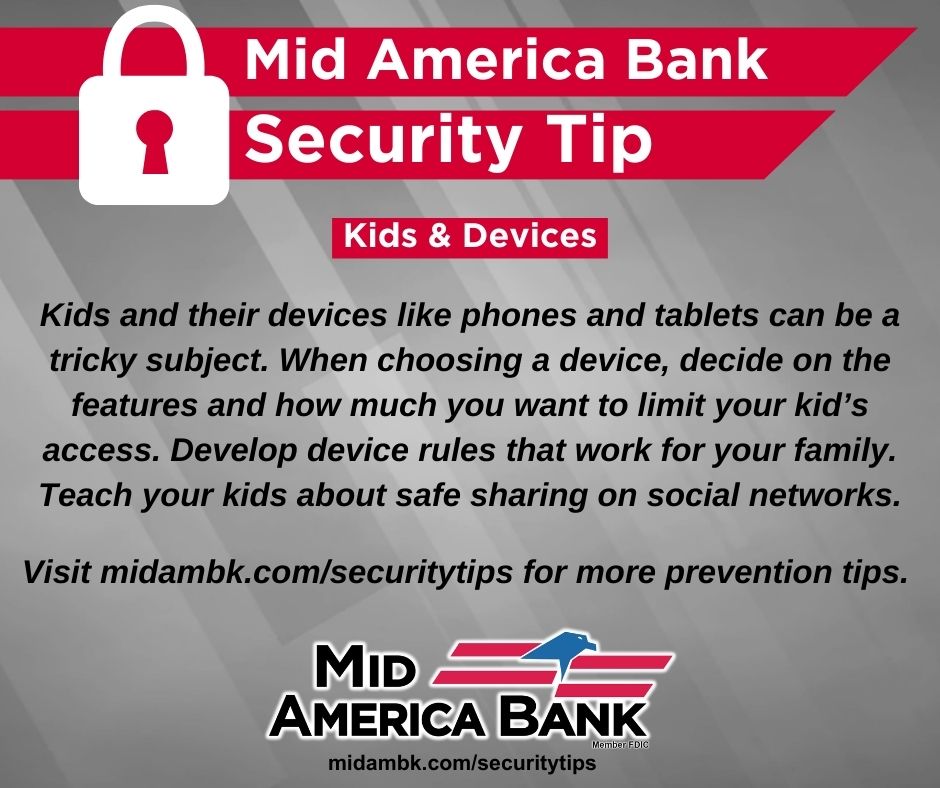 Mid America Bank
Security Tip

Kids & Devices

Kids and their devices like phones and tablets can be a tricky subject. When choosing a device, decide on the features and how much you want to limit your kid's access. Develop device rules that work for your family. Teach your kids about safe sharing on social networks.

Visit midambk.com/securitytips for more prevention tips.

MID
AMERICA BANK
Member FDIC
midambk.com/securitytips